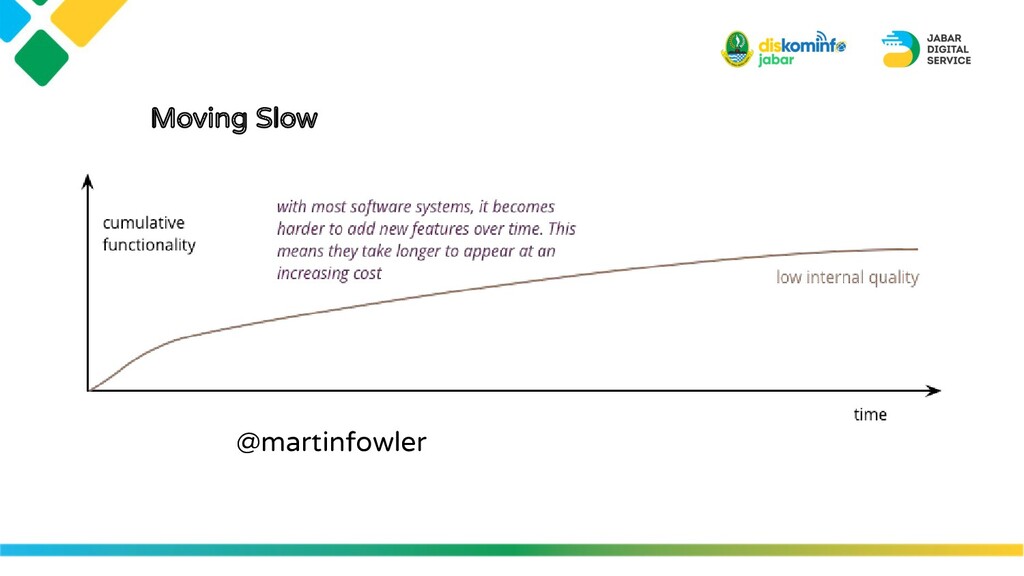 diskominfo jabar

JABAR DIGITAL SERVICE

Moving Slow

cumulative functionality

with most software systems, it becomes harder to add new features over time. This means they take longer to appear at an increasing cost

low internal quality

time

@martinfowler